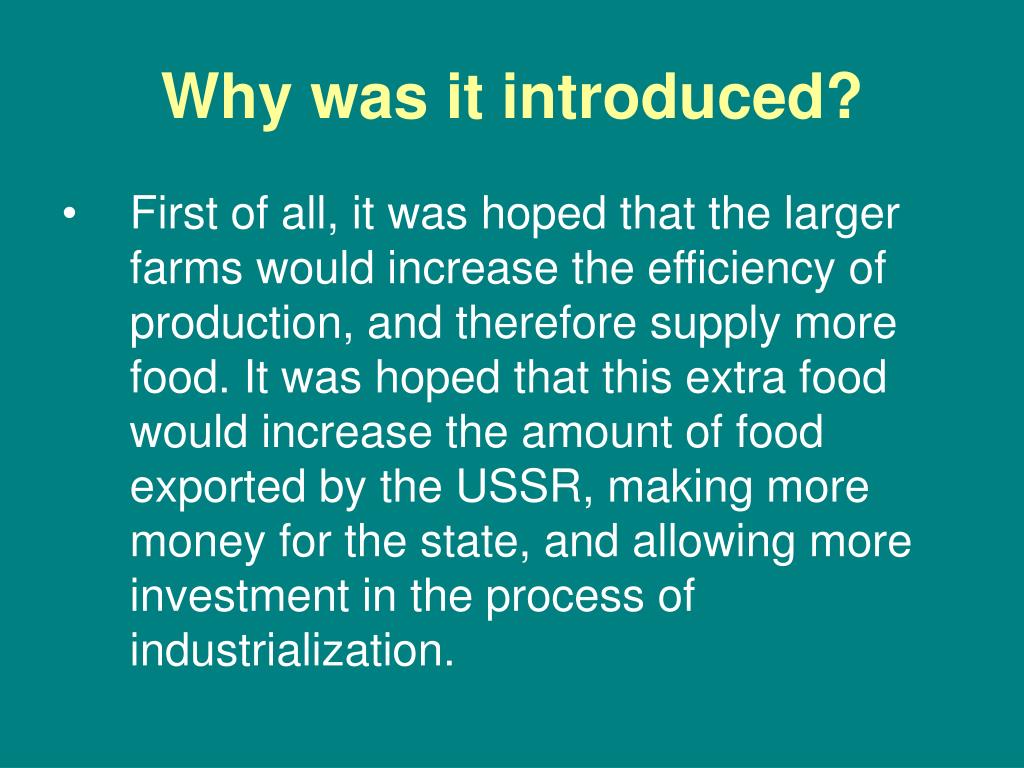 Why was it introduced?

• First of all, it was hoped that the larger farms would increase the efficiency of production, and therefore supply more food. It was hoped that this extra food would increase the amount of food exported by the USSR, making more money for the state, and allowing more investment in the process of industrialization.